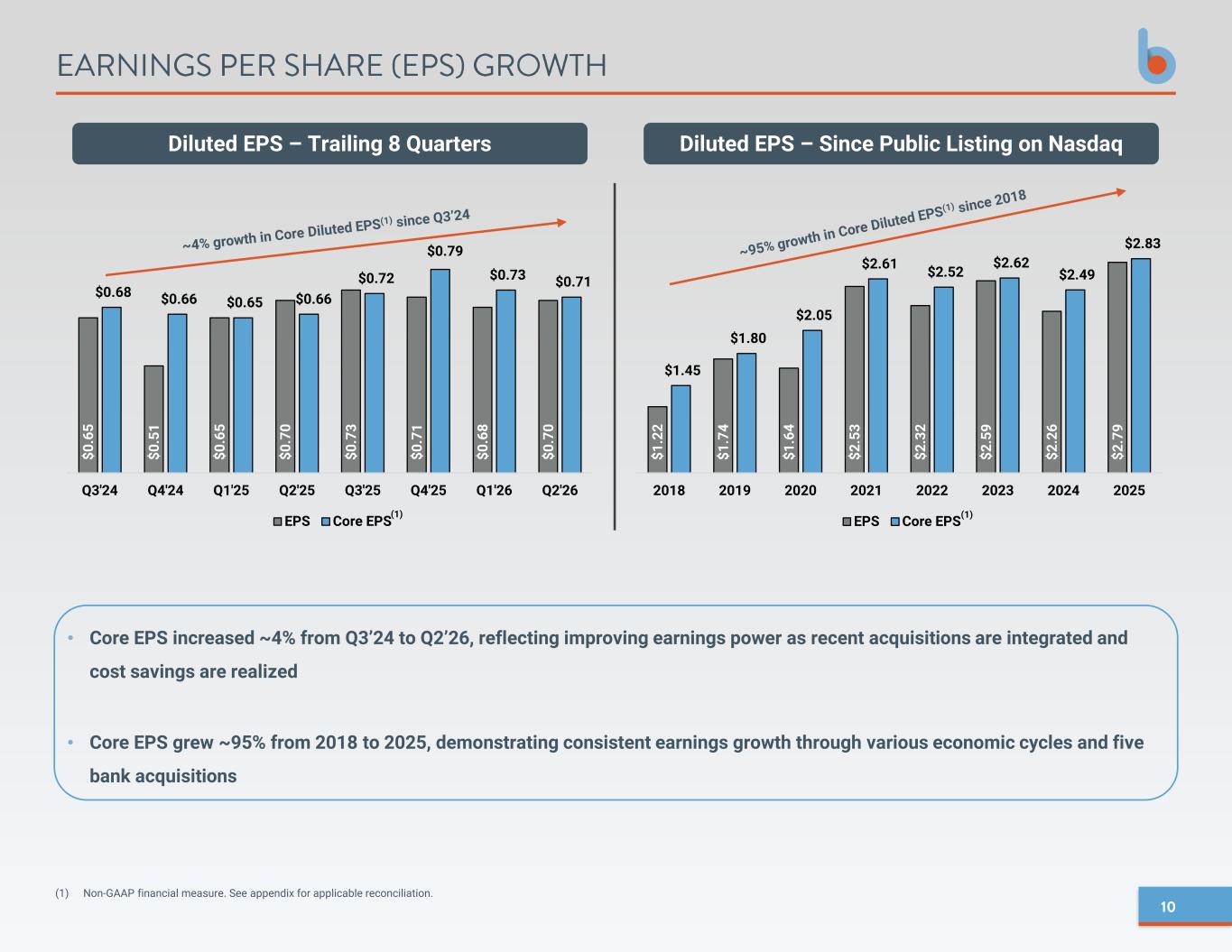 EARNINGS PER SHARE (EPS) GROWTH

Diluted EPS – Trailing 8 Quarters

~4% growth in Core Diluted EPS$^{(1)}$ since Q3'24

$0.68 $0.66 $0.65 $0.66 $0.72 $0.79 $0.73 $0.71

$0.65 $0.51 $0.65 $0.70 $0.73 $0.71 $0.68 $0.70

Q3'24 Q4'24 Q1'25 Q2'25 Q3'25 Q4'25 Q1'26 Q2'26

EPS Core EPS$^{(1)}$

Diluted EPS – Since Public Listing on Nasdaq

~95% growth in Core Diluted EPS$^{(1)}$ since 2018

$1.45 $1.80 $2.05 $2.61 $2.52 $2.62 $2.49 $2.83

$1.22 $1.74 $1.64 $2.53 $2.32 $2.59 $2.26 $2.79

2018 2019 2020 2021 2022 2023 2024 2025

EPS Core EPS$^{(1)}$

• Core EPS increased ~4% from Q3'24 to Q2'26, reflecting improving earnings power as recent acquisitions are integrated and cost savings are realized

• Core EPS grew ~95% from 2018 to 2025, demonstrating consistent earnings growth through various economic cycles and five bank acquisitions

(1) Non-GAAP financial measure. See appendix for applicable reconciliation.

10